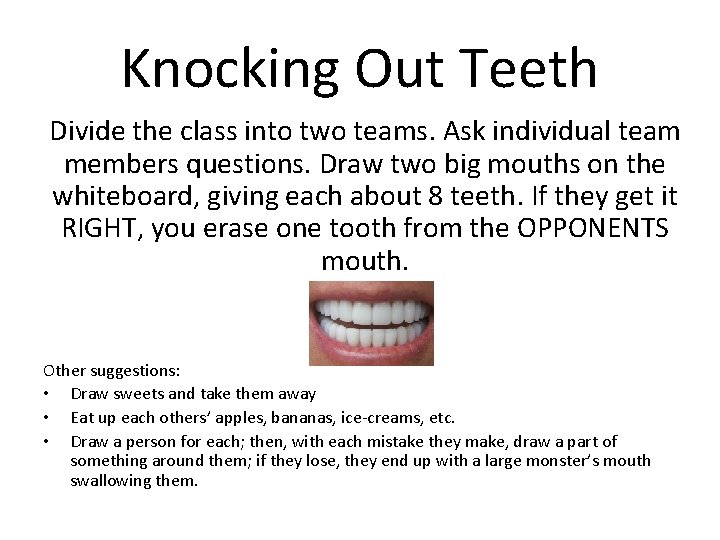 Knocking Out Teeth

Divide the class into two teams. Ask individual team members questions. Draw two big mouths on the whiteboard, giving each about 8 teeth. If they get it RIGHT, you erase one tooth from the OPPONENTS mouth.

Other suggestions:
• Draw sweets and take them away
• Eat up each others' apples, bananas, ice-creams, etc.
• Draw a person for each; then, with each mistake they make, draw a part of something around them; if they lose, they end up with a large monster's mouth swallowing them.